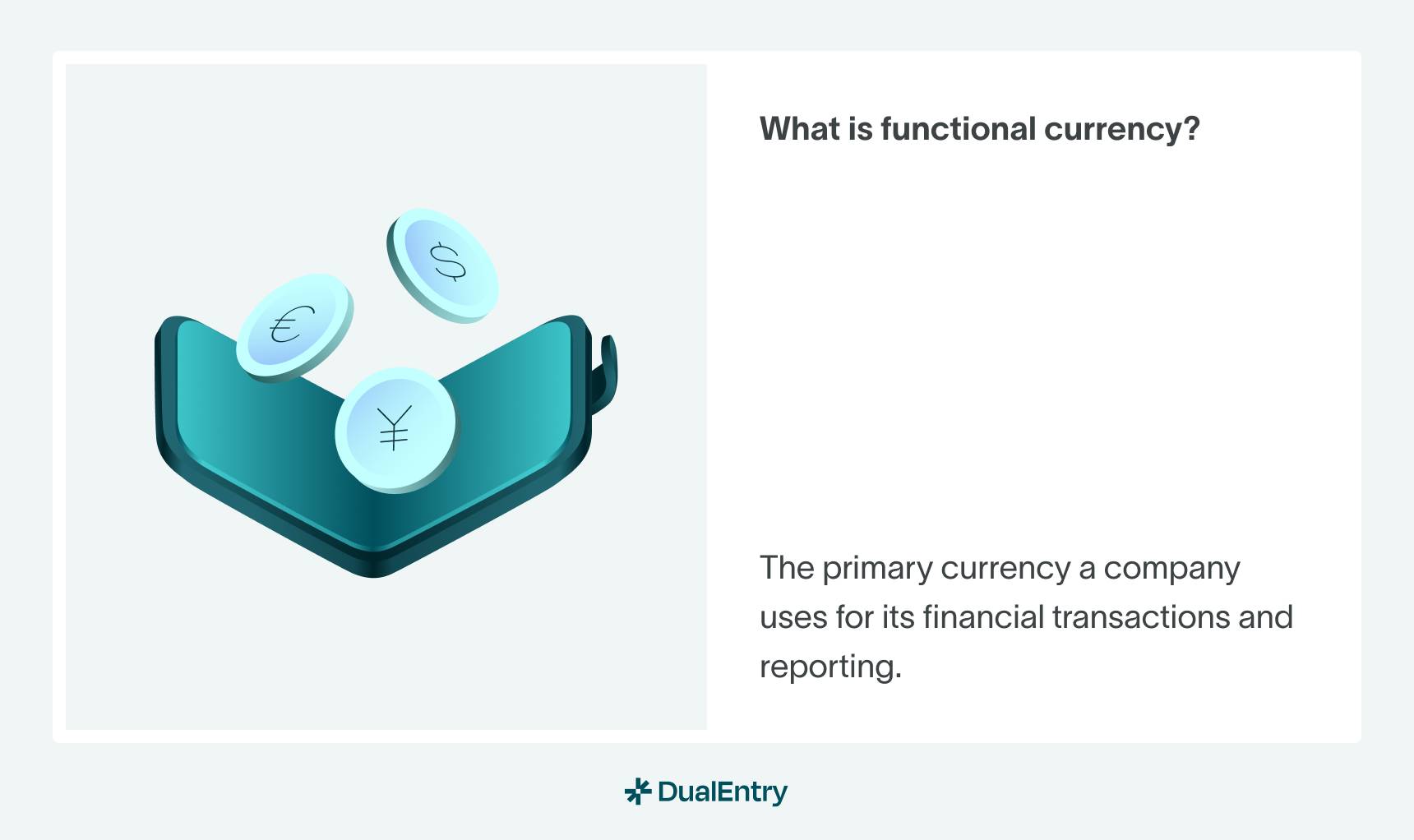 €

$

¥

What is functional currency?

The primary currency a company uses for its financial transactions and reporting.

DualEntry